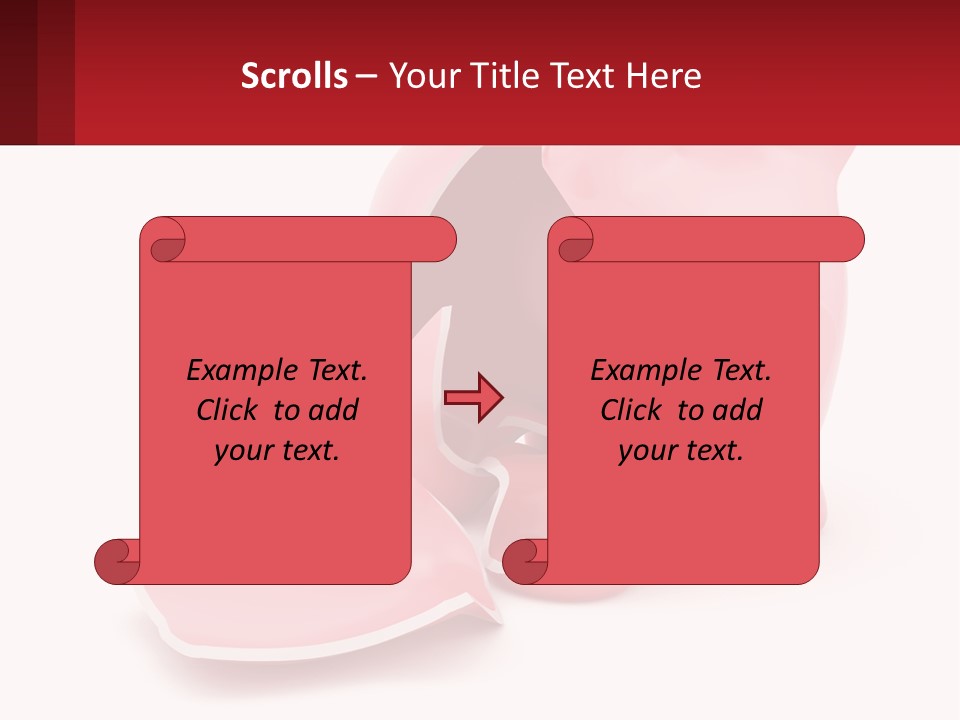 Scrolls – Your Title Text Here

Example Text. Click to add your text.

Example Text. Click to add your text.